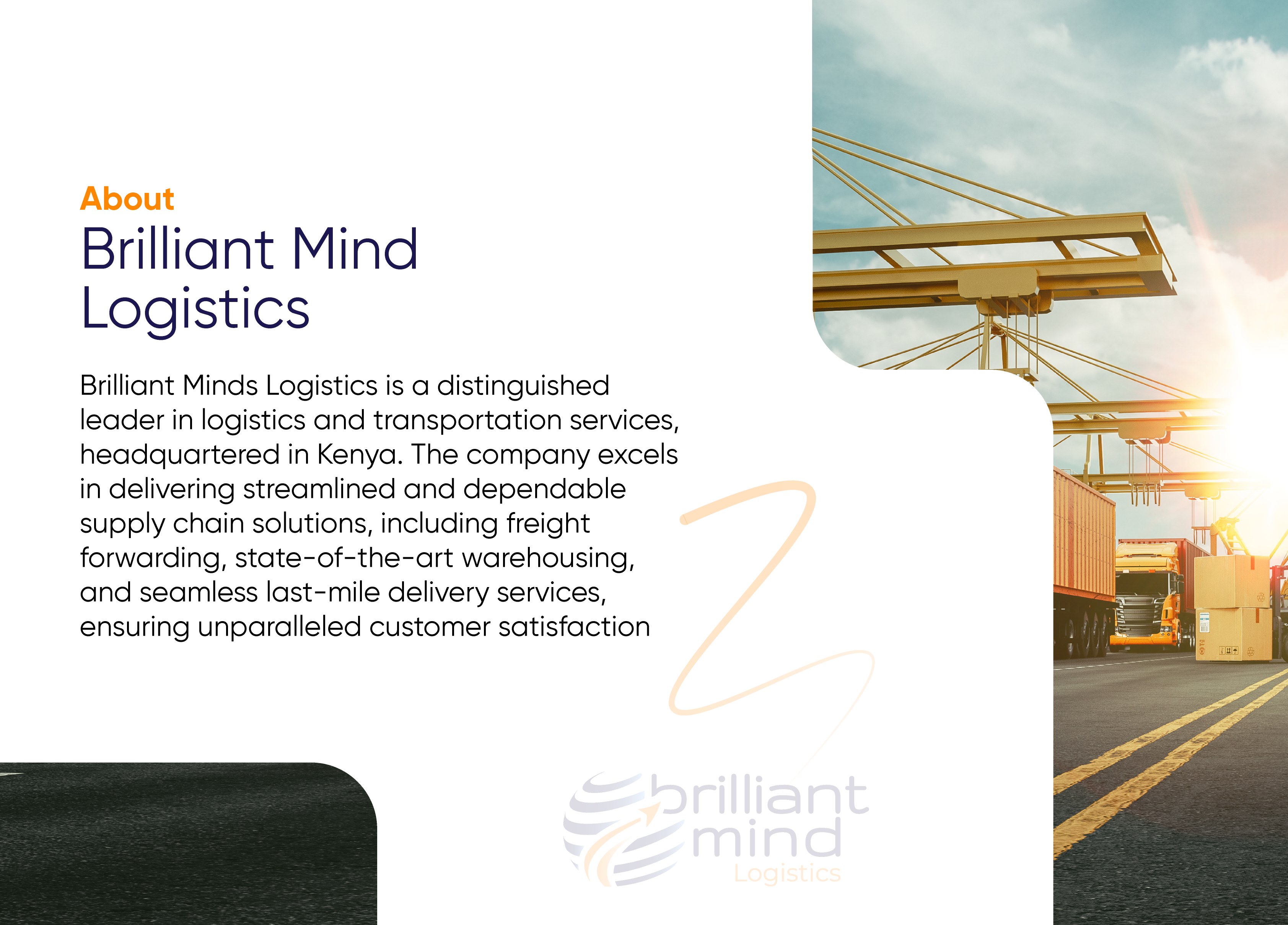 About
Brilliant Mind Logistics

Brilliant Minds Logistics is a distinguished leader in logistics and transportation services, headquartered in Kenya. The company excels in delivering streamlined and dependable supply chain solutions, including freight forwarding, state-of-the-art warehousing, and seamless last-mile delivery services, ensuring unparalleled customer satisfaction

brilliant
mind
Logistics